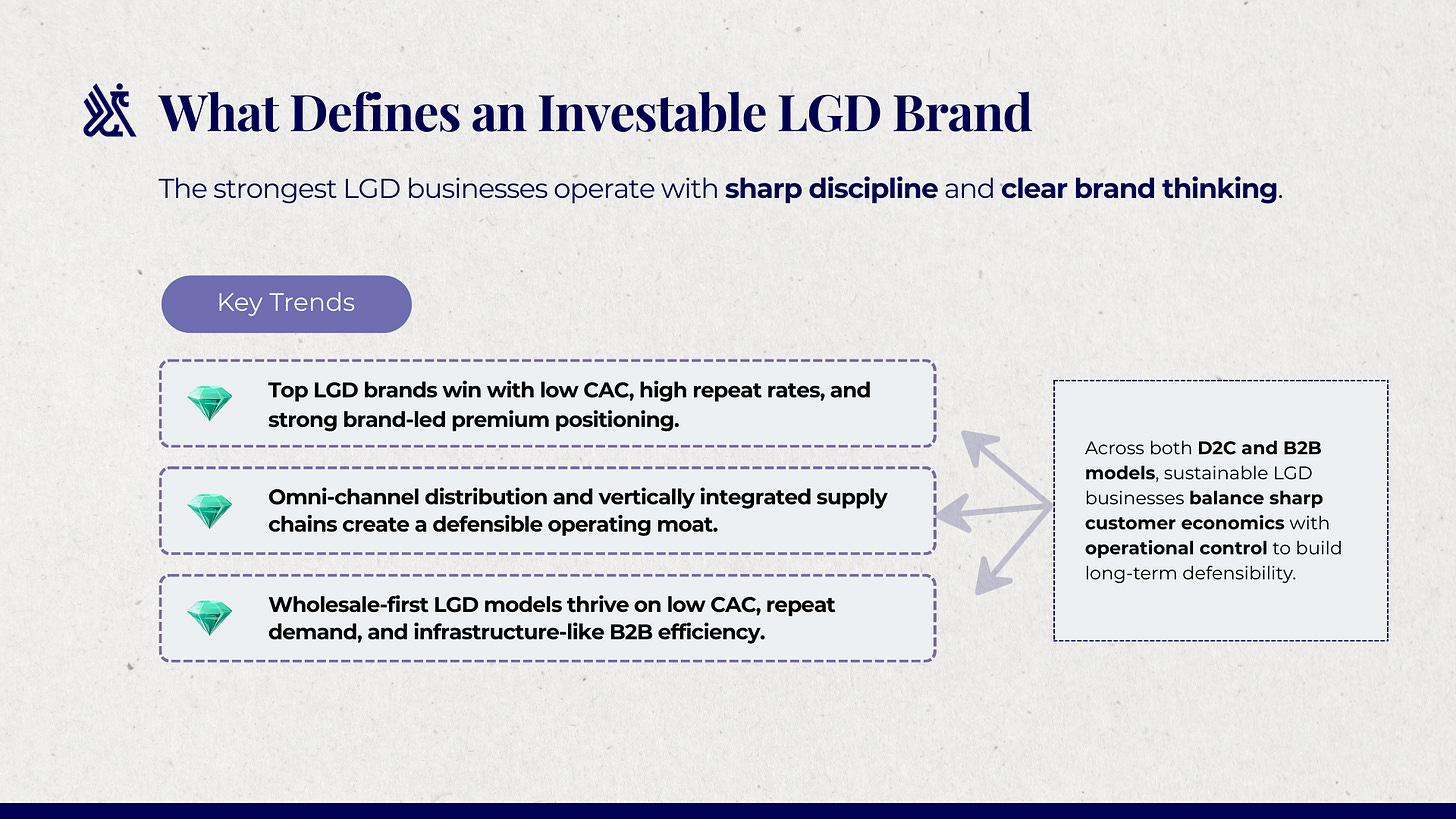 What Defines an Investable LGD Brand

The strongest LGD businesses operate with sharp discipline and clear brand thinking.

Key Trends

Top LGD brands win with low CAC, high repeat rates, and strong brand-led premium positioning.

Omni-channel distribution and vertically integrated supply chains create a defensible operating moat.

Wholesale-first LGD models thrive on low CAC, repeat demand, and infrastructure-like B2B efficiency.

Across both D2C and B2B models, sustainable LGD businesses balance sharp customer economics with operational control to build long-term defensibility.